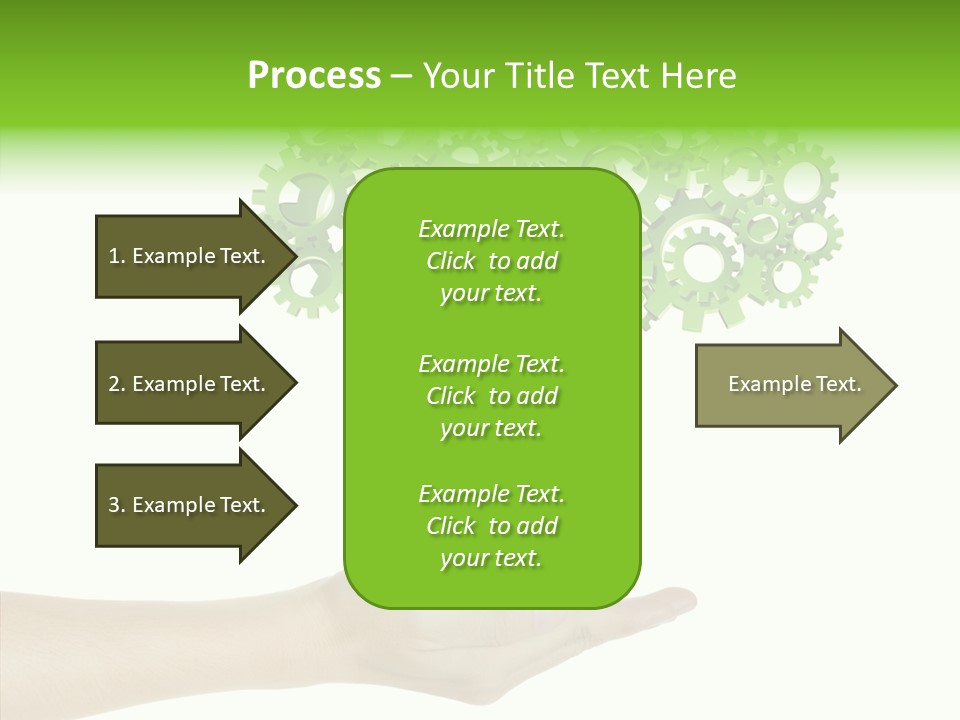 Process – Your Title Text Here

1. Example Text.

2. Example Text.

3. Example Text.

Example Text. Click to add your text.

Example Text. Click to add your text.

Example Text. Click to add your text.

Example Text.